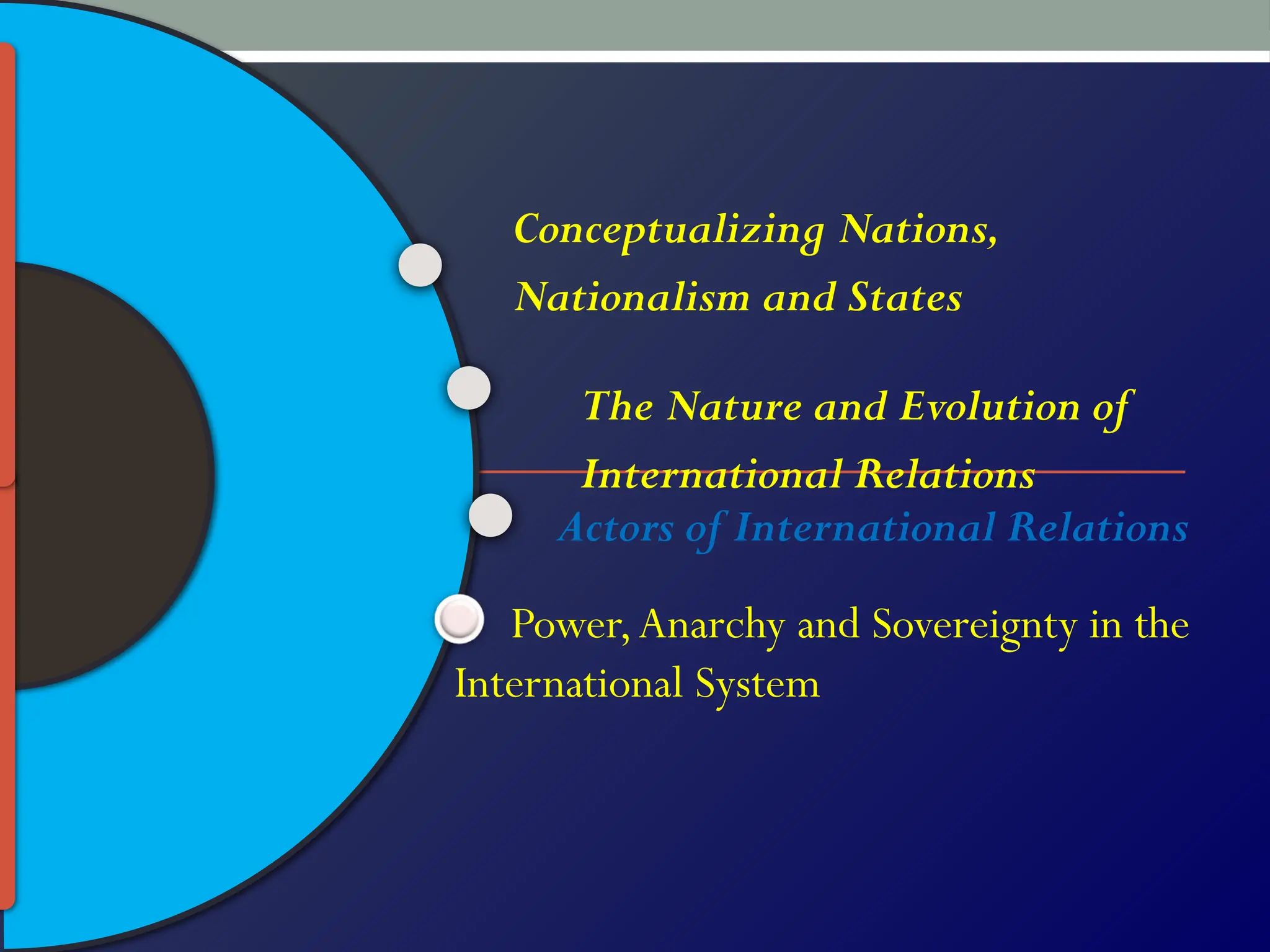 Conceptualizing Nations, Nationalism and States

The Nature and Evolution of International Relations

Actors of International Relations

Power, Anarchy and Sovereignty in the International System